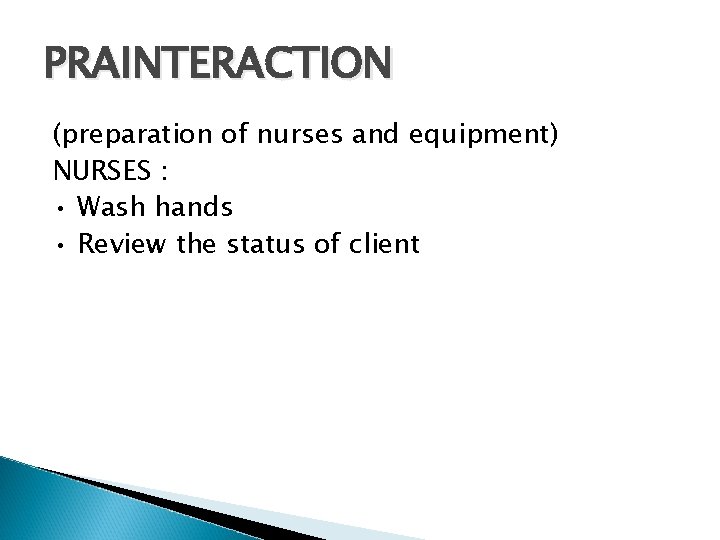 PRAINTERACTION

(preparation of nurses and equipment)
NURSES :
• Wash hands
• Review the status of client